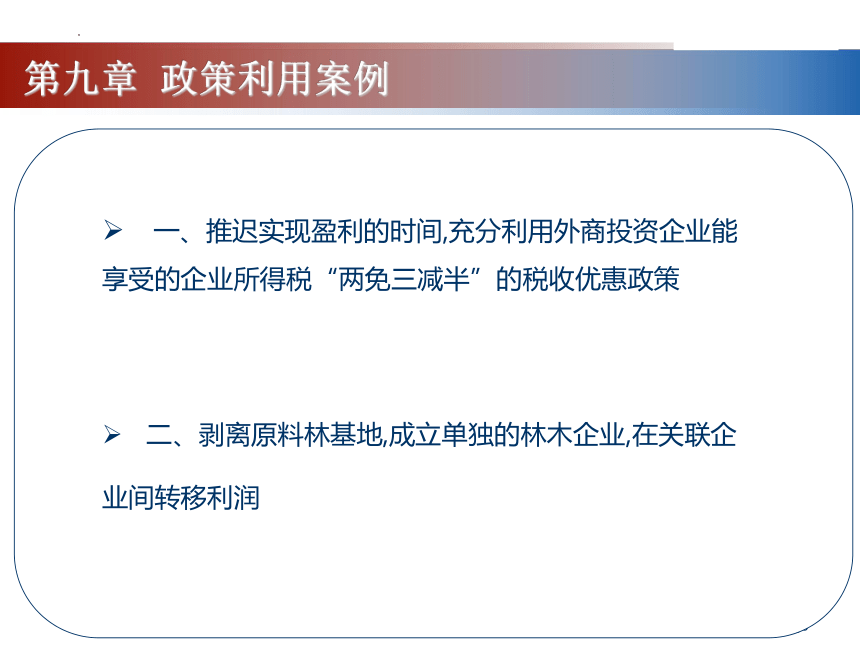 第九章 政策利用案例

➢ 一、推迟实现盈利的时间,充分利用外商投资企业能享受的企业所得税“两免三减半”的税收优惠政策

➢ 二、剥离原料林基地,成立单独的林木企业,在关联企业间转移利润